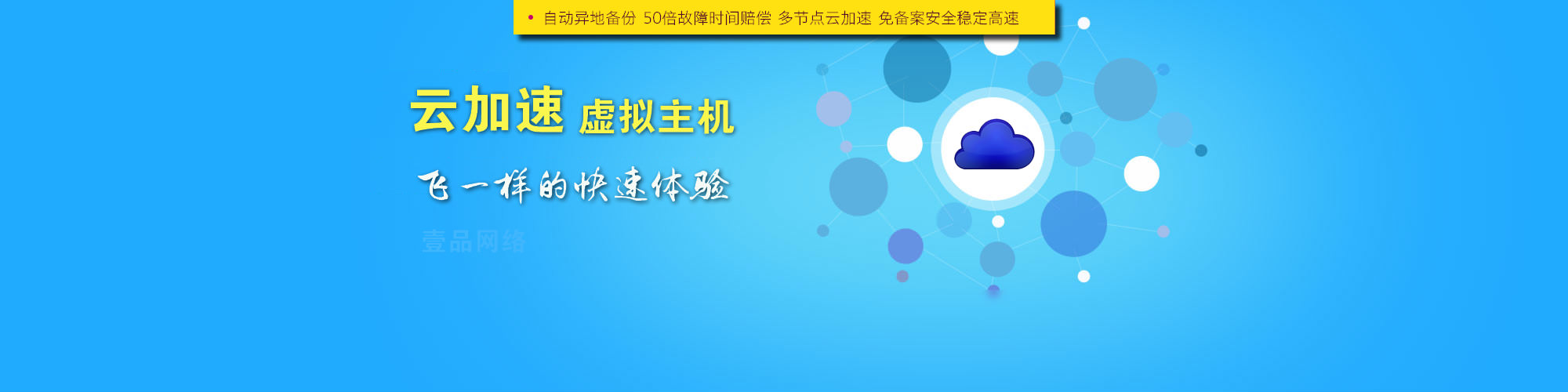 • 自动异地备份 50倍故障时间赔偿 多节点云加速 免备案安全稳定高速

云加速 虚拟主机

飞一样的快速体验

壹品网络